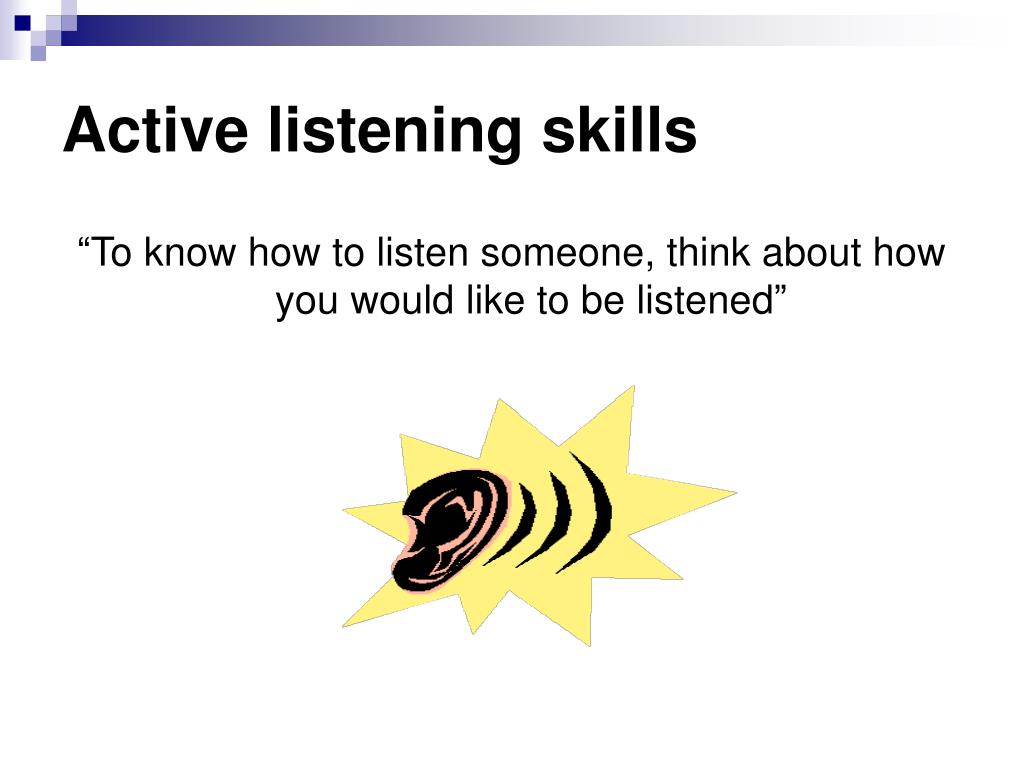 Active listening skills

“To know how to listen someone, think about how you would like to be listened”